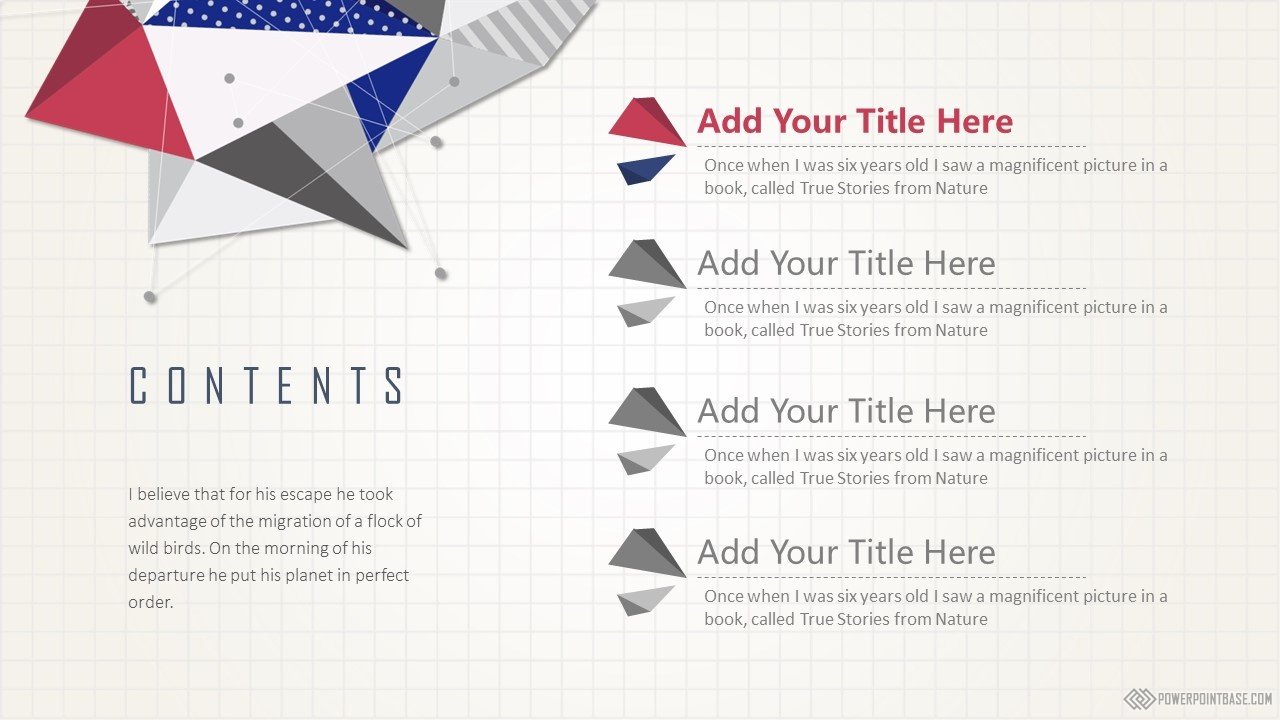 CONTENTS

I believe that for his escape he took advantage of the migration of a flock of wild birds. On the morning of his departure he put his planet in perfect order.

Add Your Title Here

Once when I was six years old I saw a magnificent picture in a book, called True Stories from Nature

Add Your Title Here

Once when I was six years old I saw a magnificent picture in a book, called True Stories from Nature

Add Your Title Here

Once when I was six years old I saw a magnificent picture in a book, called True Stories from Nature

Add Your Title Here

Once when I was six years old I saw a magnificent picture in a book, called True Stories from Nature

POWERPOINTBASE.COM